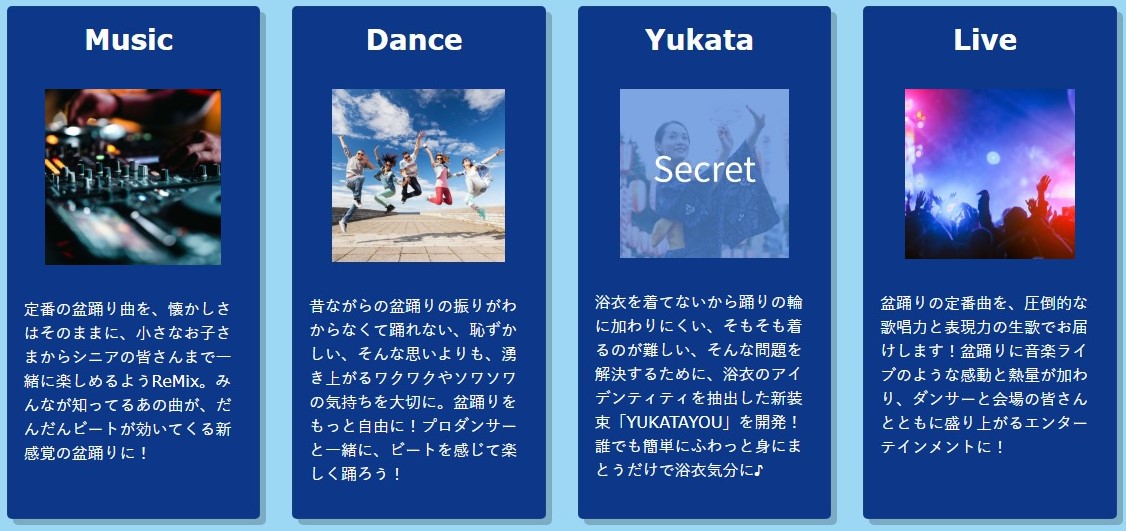 Music

定番の盆踊り曲を、懐かしさはそのままに、小さなお子さまからシニアの皆さんまで一緒に楽しめるようReMix。みんなが知ってるあの曲が、だんだんビートが効いてくる新感覚の盆踊りに！

Dance

昔ながらの盆踊りの振りがわからなくて踊れない、恥ずかしい、そんな思いよりも、湧き上がるワクワクやソワソワの気持ちを大切に。盆踊りをもっと自由に！プロダンサーと一緒に、ビートを感じて楽しく踊ろう！

Yukata

Secret

浴衣を着てないから踊りの輪に加わりにくい、そもそも着るのが難しい、そんな問題を解決するために、浴衣のアイデンティティを抽出した新装束「YUKATAYOU」を開発！誰でも簡単にふわっと身にまとうだけで浴衣気分に♪

Live

盆踊りの定番曲を、圧倒的な歌唱力と表現力の生歌でお届けします！盆踊りに音楽ライブのような感動と熱量が加わり、ダンサーと会場の皆さんとともに盛り上がるエンターテインメントに！